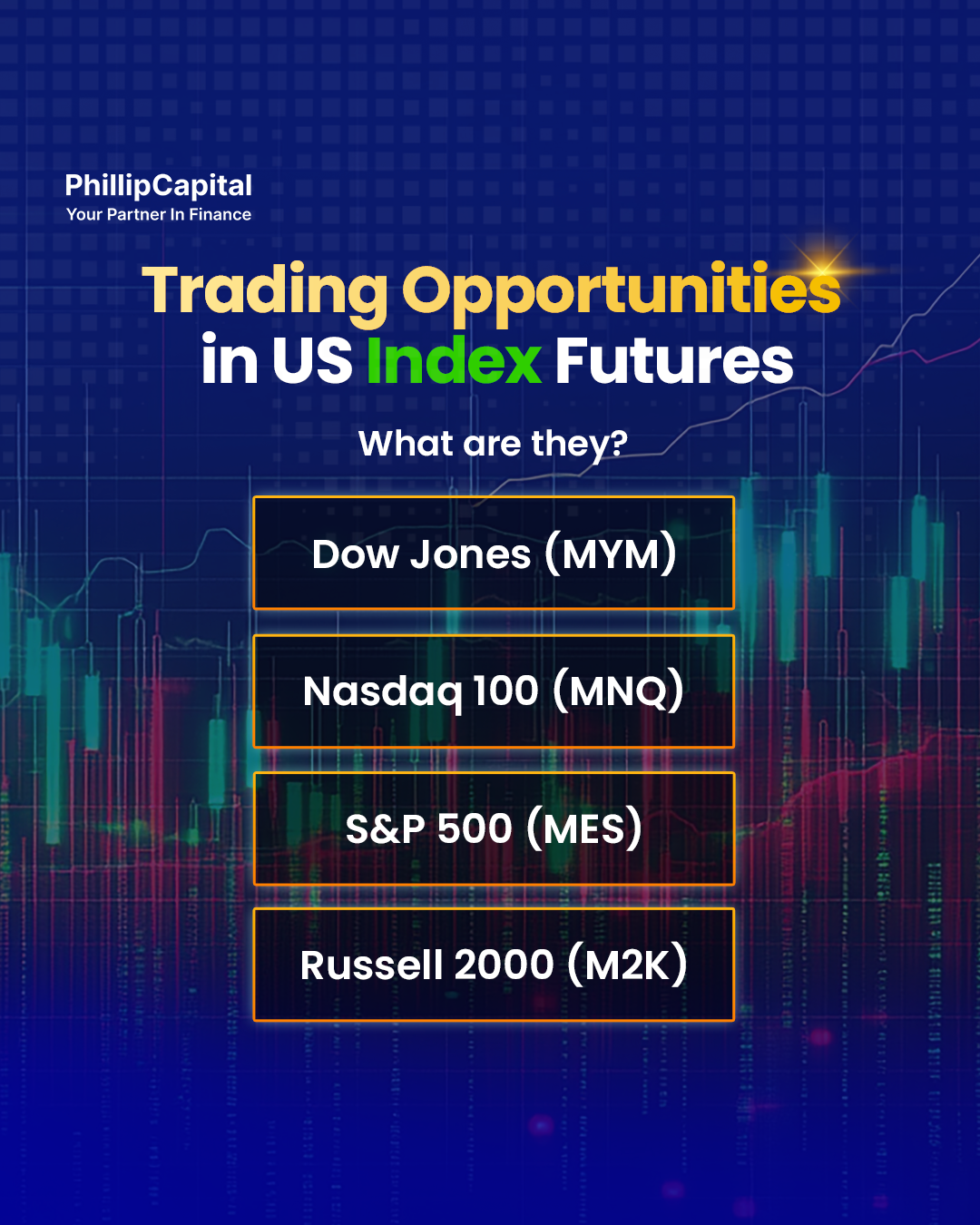 PhillipCapital
Your Partner In Finance

Trading Opportunities in US Index Futures

What are they?

Dow Jones (MYM)

Nasdaq 100 (MNQ)

S&P 500 (MES)

Russell 2000 (M2K)